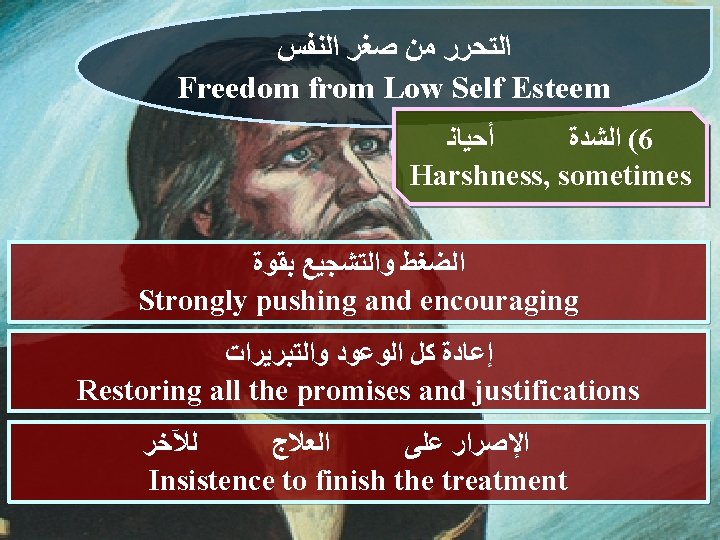 التحرر من صغر النفس
Freedom from Low Self Esteem

6) الشدة أحياناً
Harshness, sometimes

الضغط والتشجيع بقوة
Strongly pushing and encouraging

إعادة كل الوعود والتبريرات
Restoring all the promises and justifications

الإصرار على العلاج للآخر
Insistence to finish the treatment